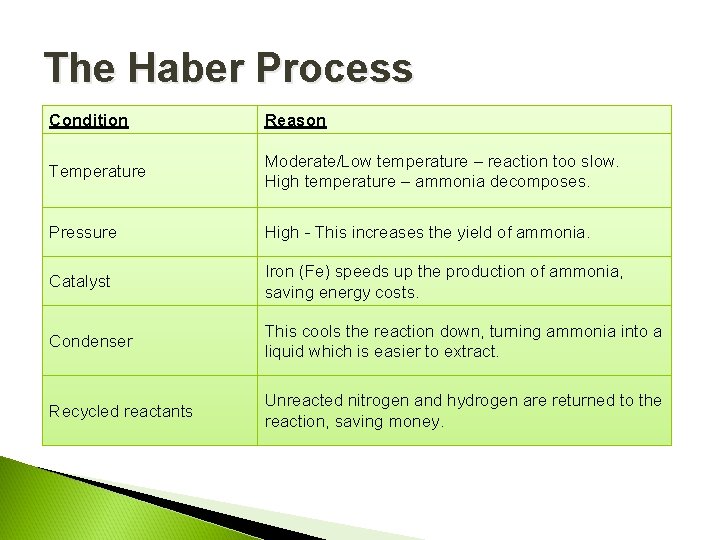 The Haber Process

| Condition | Reason |
|---|---|
| Temperature | Moderate/Low temperature – reaction too slow. High temperature – ammonia decomposes. |
| Pressure | High - This increases the yield of ammonia. |
| Catalyst | Iron (Fe) speeds up the production of ammonia, saving energy costs. |
| Condenser | This cools the reaction down, turning ammonia into a liquid which is easier to extract. |
| Recycled reactants | Unreacted nitrogen and hydrogen are returned to the reaction, saving money. |